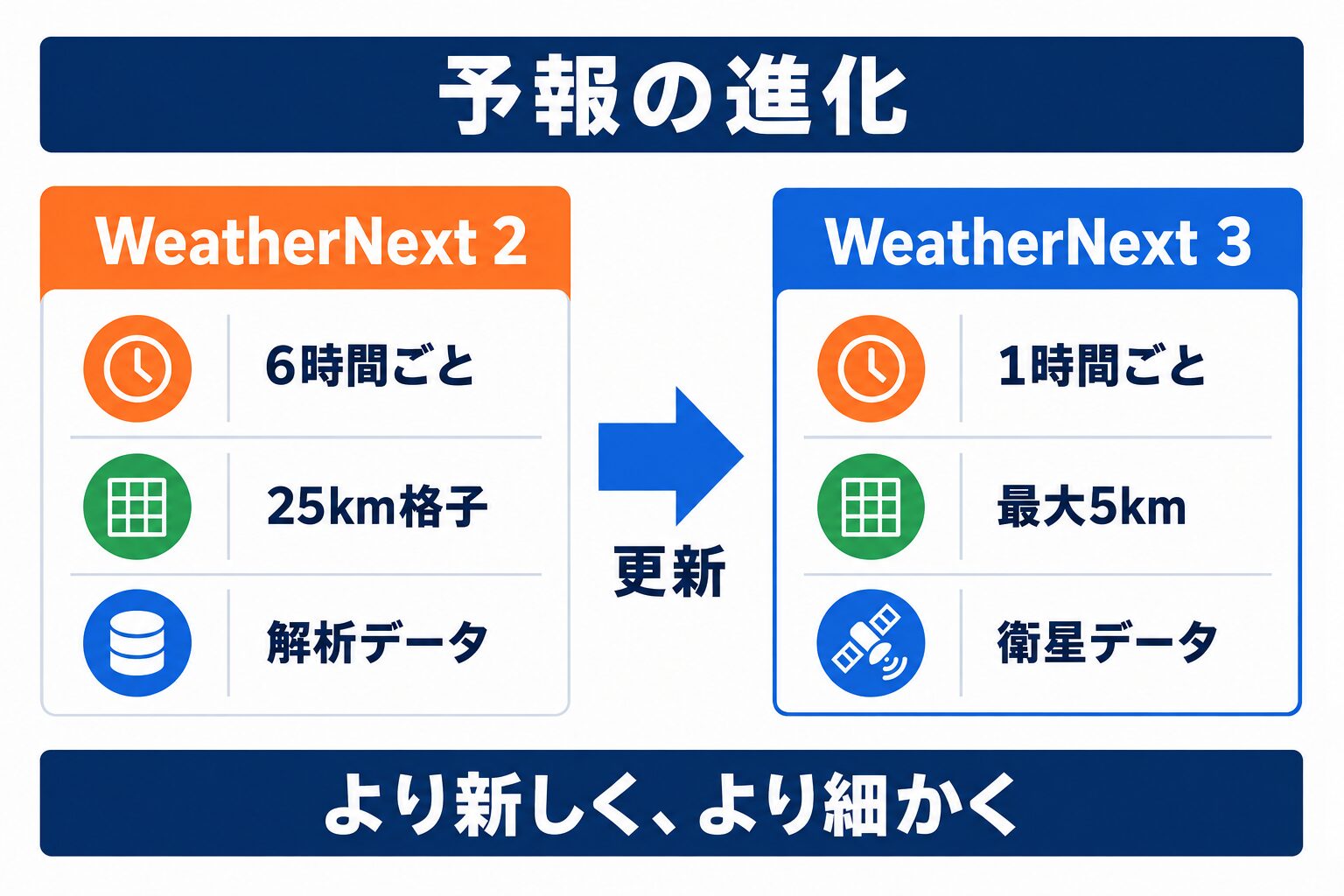 予報の進化

WeatherNext 2

6時間ごと

25km格子

解析データ

更新

WeatherNext 3

1時間ごと

最大5km

衛星データ

より新しく、より細かく